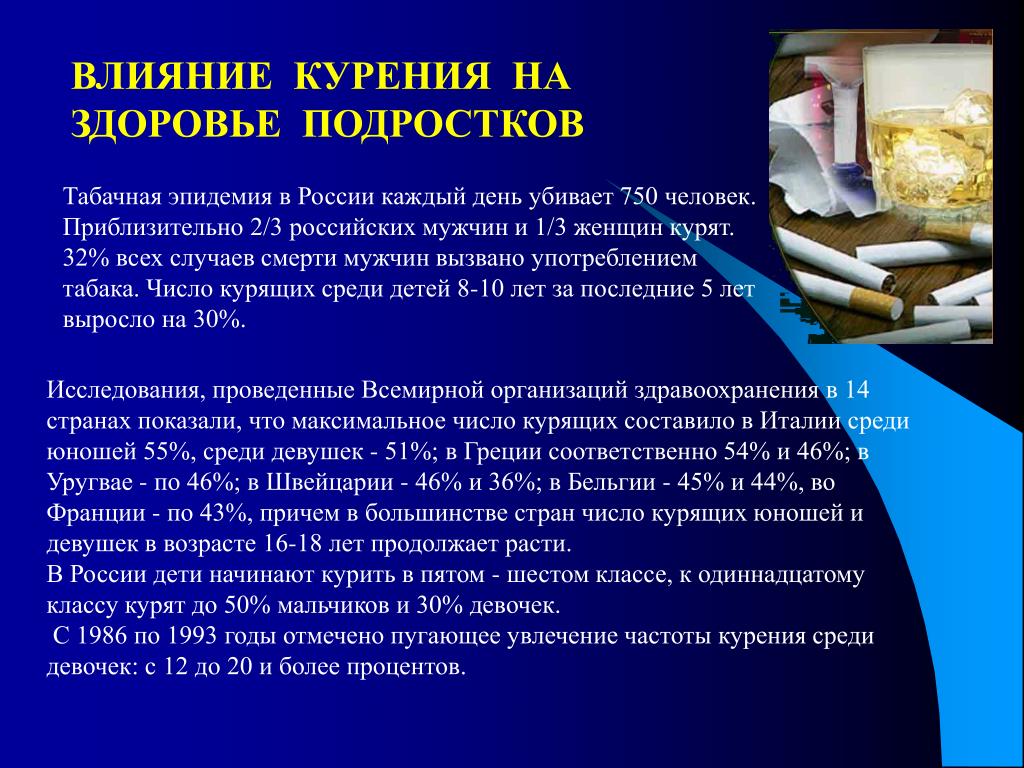 ВЛИЯНИЕ КУРЕНИЯ НА ЗДОРОВЬЕ ПОДРОСТКОВ

Табачная эпидемия в России каждый день убивает 750 человек. Приблизительно 2/3 российских мужчин и 1/3 женщин курят. 32% всех случаев смерти мужчин вызвано употреблением табака. Число курящих среди детей 8-10 лет за последние 5 лет выросло на 30%.

Исследования, проведенные Всемирной организаций здравоохранения в 14 странах показали, что максимальное число курящих составило в Италии среди юношей 55%, среди девушек - 51%; в Греции соответственно 54% и 46%; в Уругвае - по 46%; в Швейцарии - 46% и 36%; в Бельгии - 45% и 44%, во Франции - по 43%, причем в большинстве стран число курящих юношей и девушек в возрасте 16-18 лет продолжает расти.
В России дети начинают курить в пятом - шестом классе, к одиннадцатому классу курят до 50% мальчиков и 30% девочек.
С 1986 по 1993 годы отмечено пугающее увлечение частоты курения среди девочек: с 12 до 20 и более процентов.